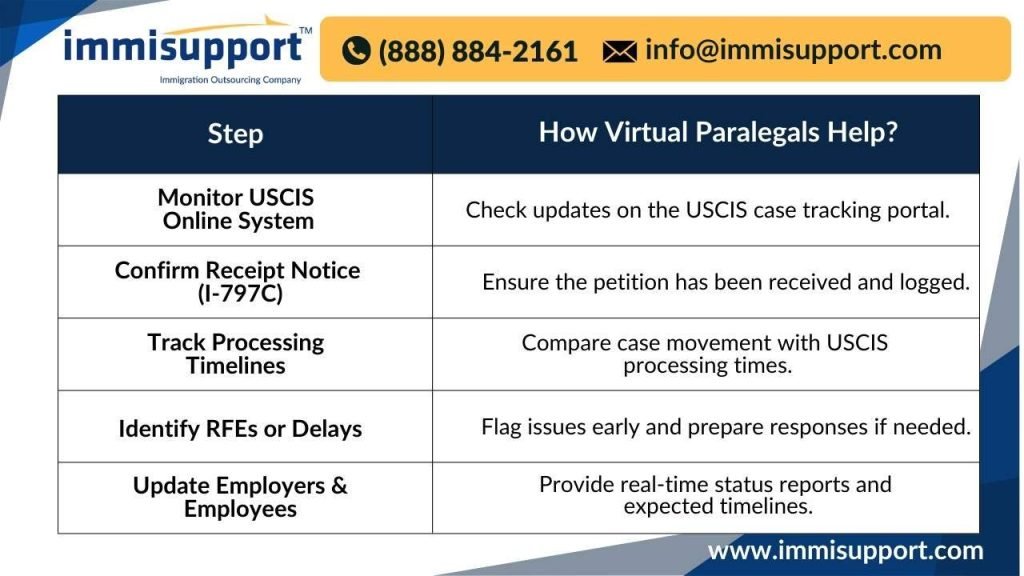 immisupport™
Immigration Outsourcing Company

(888) 884-2161 info@immisupport.com

| Step | How Virtual Paralegals Help? |
|---|---|
| Monitor USCIS Online System | Check updates on the USCIS case tracking portal. |
| Confirm Receipt Notice (I-797C) | Ensure the petition has been received and logged. |
| Track Processing Timelines | Compare case movement with USCIS processing times. |
| Identify RFEs or Delays | Flag issues early and prepare responses if needed. |
| Update Employers & Employees | Provide real-time status reports and expected timelines. |

www.immisupport.com